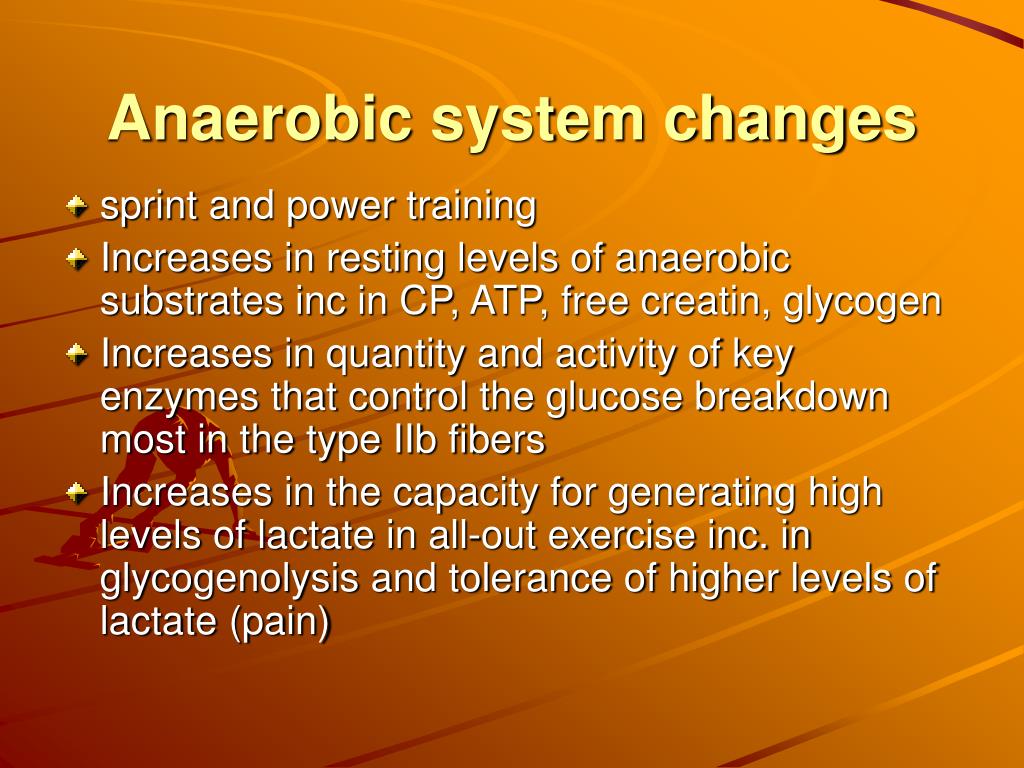 Anaerobic system changes

sprint and power training

Increases in resting levels of anaerobic substrates inc in CP, ATP, free creatin, glycogen

Increases in quantity and activity of key enzymes that control the glucose breakdown most in the type IIb fibers

Increases in the capacity for generating high levels of lactate in all-out exercise inc. in glycogenolysis and tolerance of higher levels of lactate (pain)